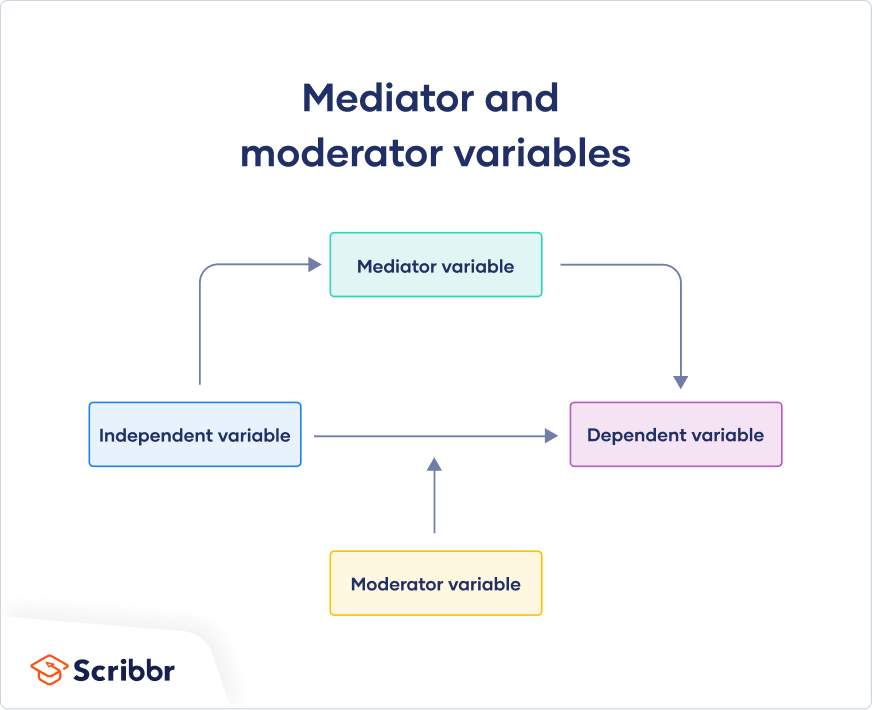 Mediator and moderator variables

Mediator variable

Independent variable

Dependent variable

Moderator variable

Scribbr